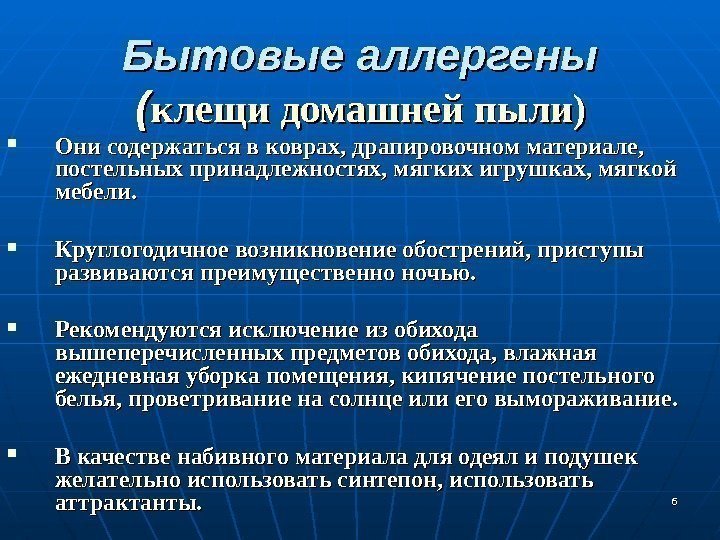 Бытовые аллергены
(клещи домашней пыли)

▪ Они содержаться в коврах, драпировочном материале, постельных принадлежностях, мягких игрушках, мягкой мебели.

▪ Круглогодичное возникновение обострений, приступы развиваются преимущественно ночью.

▪ Рекомендуются исключение из обихода вышеперечисленных предметов обихода, влажная ежедневная уборка помещения, кипячение постельного белья, проветривание на солнце или его вымораживание.

▪ В качестве набивного материала для одеял и подушек желательно использовать синтепон, использовать аттрактанты.

6